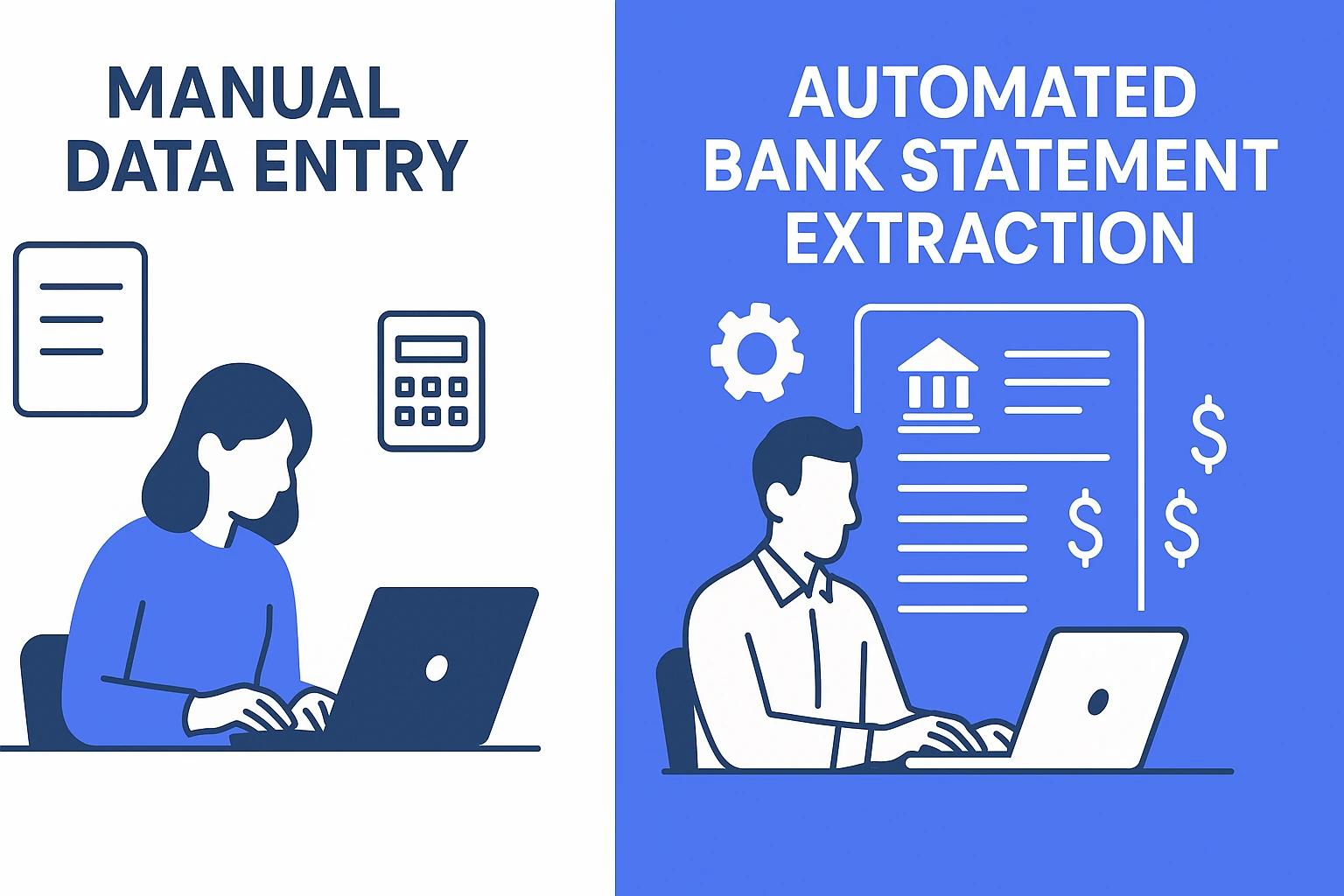 MANUAL
DATA ENTRY

AUTOMATED
BANK STATEMENT
EXTRACTION

$

$ $